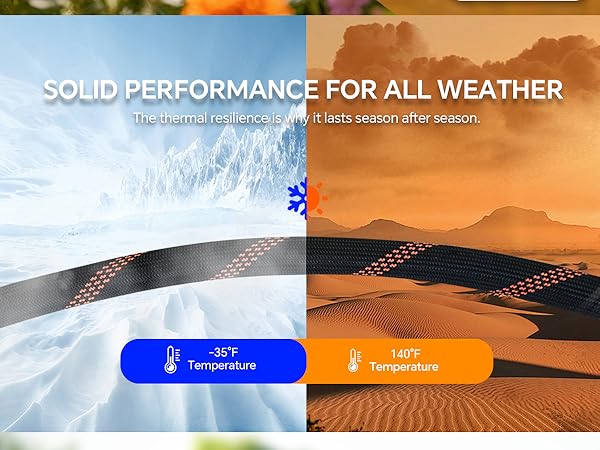 SOLID PERFORMANCE FOR ALL WEATHER

The thermal resilience is why it lasts season after season.

-35°F
Temperature

140°F
Temperature